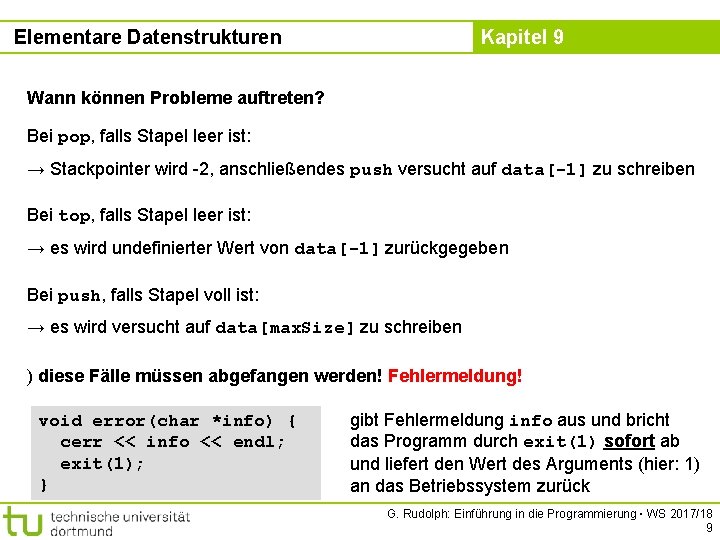 Elementare Datenstrukturen

Kapitel 9

Wann können Probleme auftreten?

Bei pop, falls Stapel leer ist:

→ Stackpointer wird -2, anschließendes push versucht auf data[-1] zu schreiben

Bei top, falls Stapel leer ist:

→ es wird undefinierter Wert von data[-1] zurückgegeben

Bei push, falls Stapel voll ist:

→ es wird versucht auf data[maxSize] zu schreiben

) diese Fälle müssen abgefangen werden! Fehlermeldung!

void error(char *info) {
  cerr << info << endl;
  exit(1);
}

gibt Fehlermeldung info aus und bricht das Programm durch exit(1) sofort ab und liefert den Wert des Arguments (hier: 1) an das Betriebssystem zurück

tu technische universität dortmund

G. Rudolph: Einführung in die Programmierung ▪ WS 2017/18
9